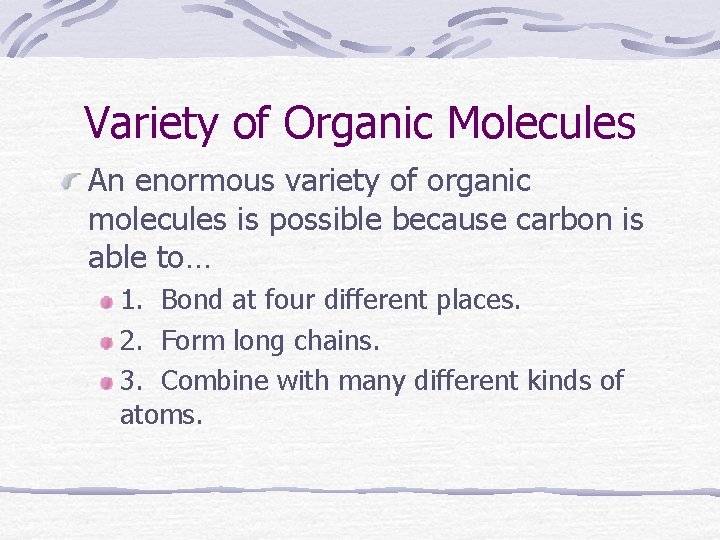 Variety of Organic Molecules

An enormous variety of organic molecules is possible because carbon is able to…

1. Bond at four different places.

2. Form long chains.

3. Combine with many different kinds of atoms.